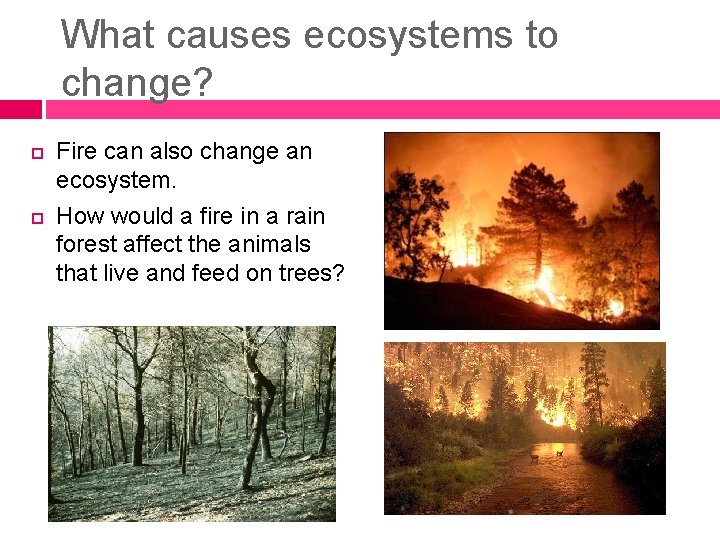 What causes ecosystems to change?

Fire can also change an ecosystem.

How would a fire in a rain forest affect the animals that live and feed on trees?